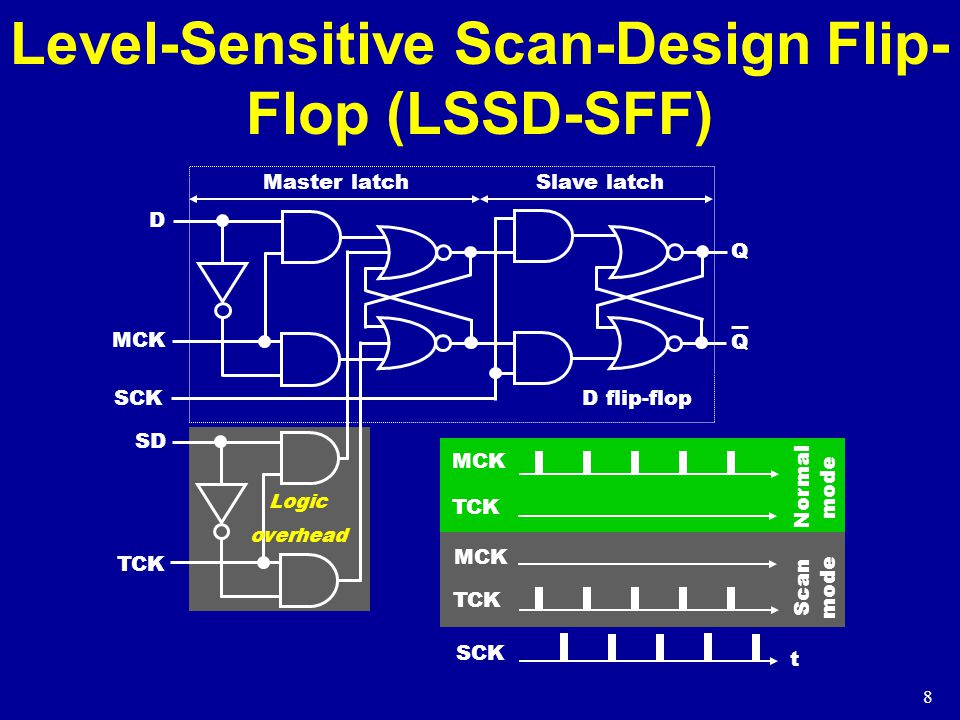 Level-Sensitive Scan-Design Flip-Flop (LSSD-SFF)

Master latch

Slave latch

D

MCK

SCK

Q

$\overline{Q}$

D flip-flop

SD

TCK

Logic overhead

MCK

TCK

Normal mode

MCK

TCK

Scan mode

SCK

t

8